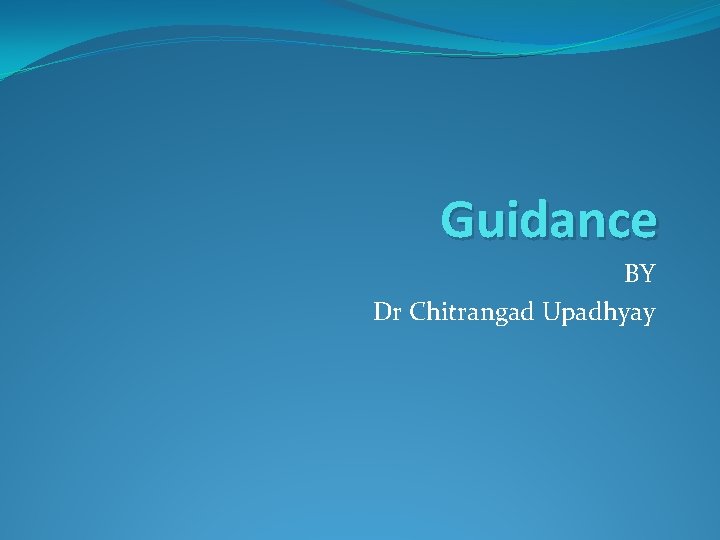 Guidance

BY
Dr Chitrangad Upadhyay